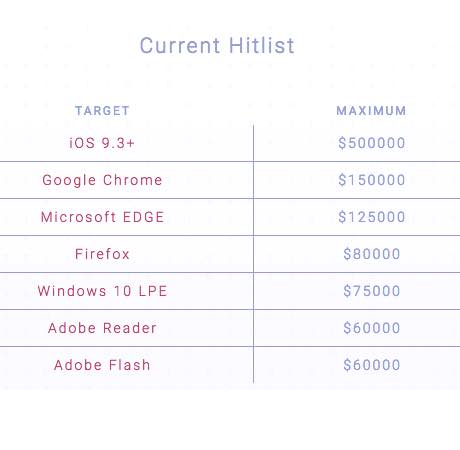 Current Hitlist

| TARGET | MAXIMUM |
|---|---|
| iOS 9.3+ | \$500000 |
| Google Chrome | \$150000 |
| Microsoft EDGE | \$125000 |
| Firefox | \$80000 |
| Windows 10 LPE | \$75000 |
| Adobe Reader | \$60000 |
| Adobe Flash | \$60000 |